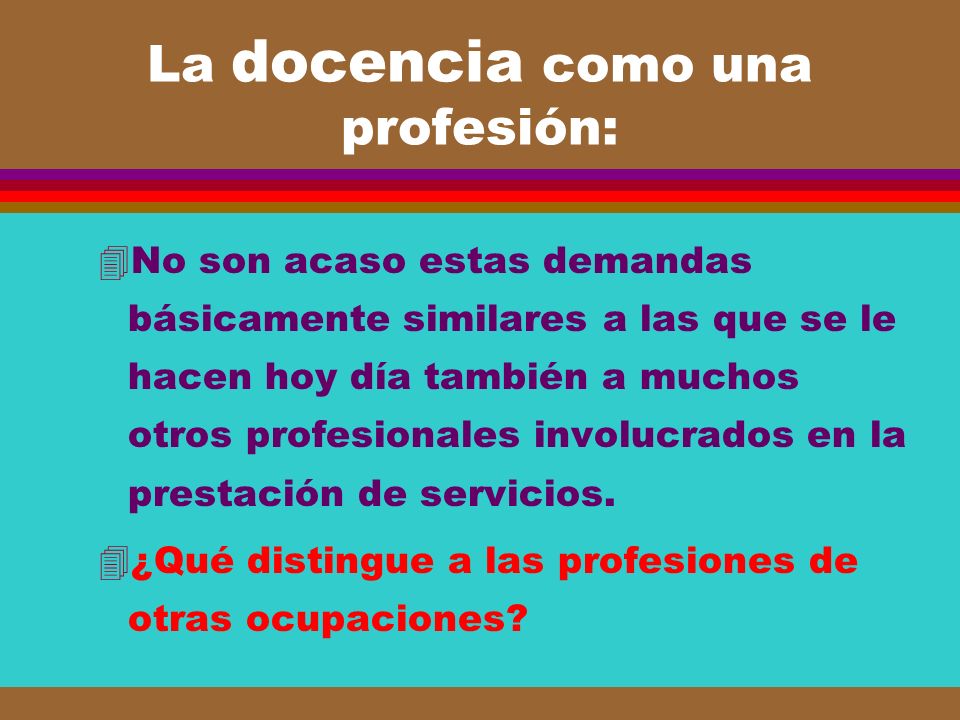 La docencia como una profesión:

No son acaso estas demandas básicamente similares a las que se le hacen hoy día también a muchos otros profesionales involucrados en la prestación de servicios.

¿Qué distingue a las profesiones de otras ocupaciones?